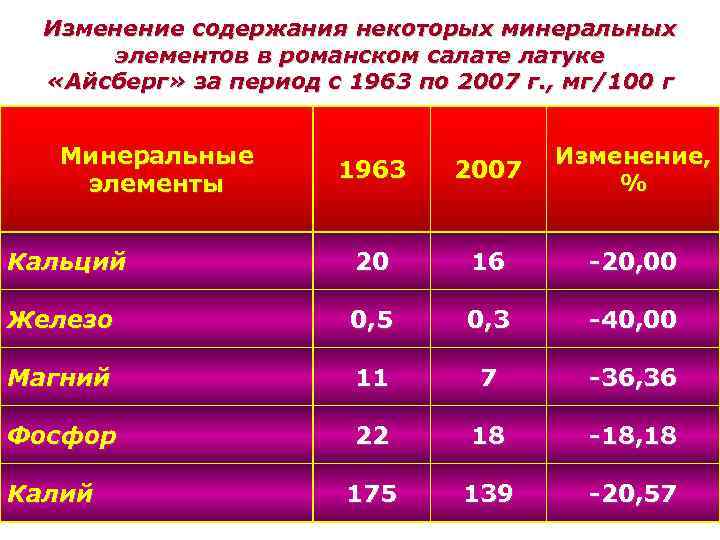 Изменение содержания некоторых минеральных элементов в романском салате латуке «Айсберг» за период с 1963 по 2007 г., мг/100 г

| Минеральные элементы | 1963 | 2007 | Изменение, % |
|---|---|---|---|
| Кальций | 20 | 16 | -20,00 |
| Железо | 0,5 | 0,3 | -40,00 |
| Магний | 11 | 7 | -36,36 |
| Фосфор | 22 | 18 | -18,18 |
| Калий | 175 | 139 | -20,57 |